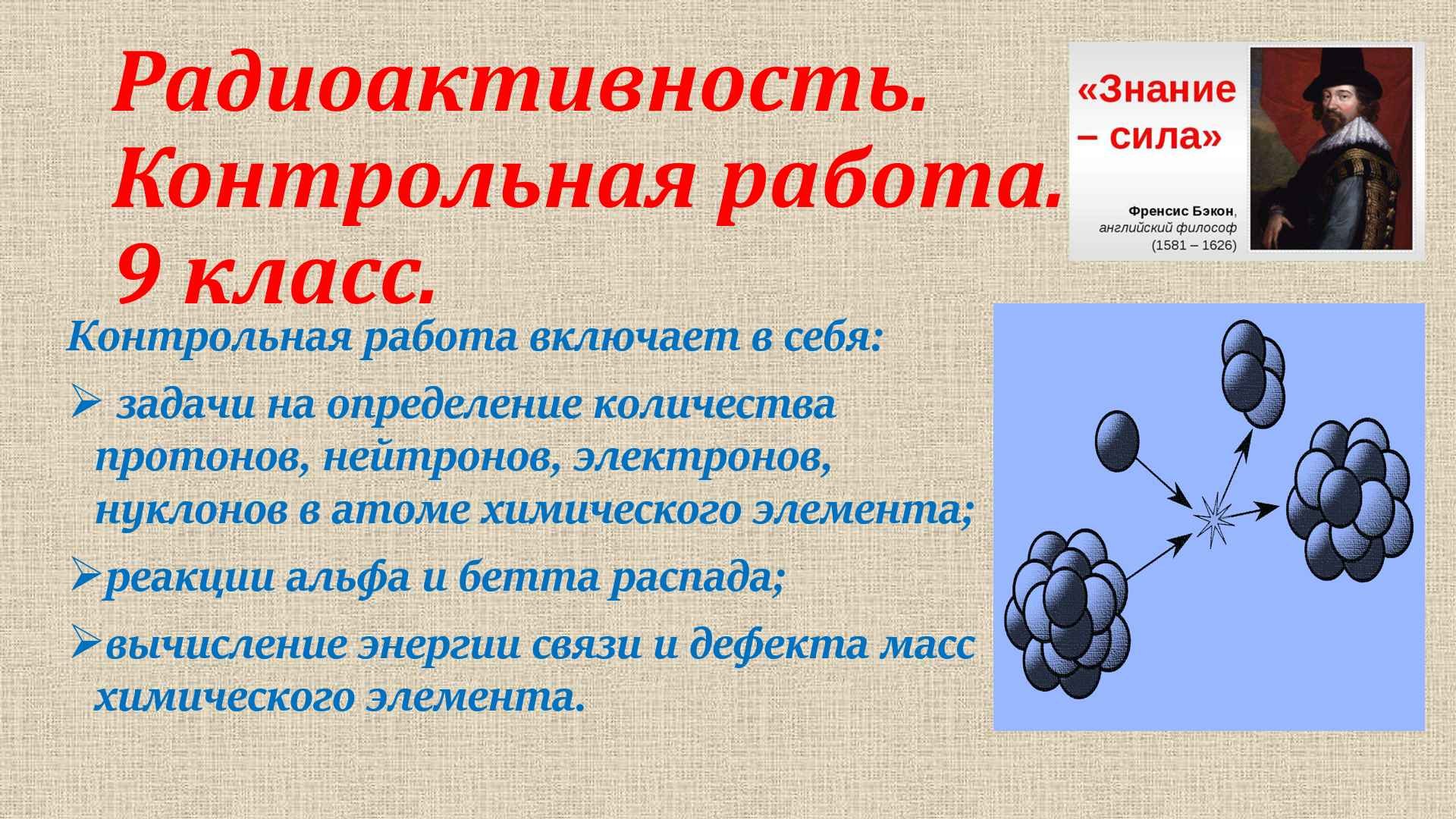 Радиоактивность. Контрольная работа. 9 класс.

«Знание – сила»

Френсис Бэкон, английский философ (1581 – 1626)

Контрольная работа включает в себя:

➢ задачи на определение количества протонов, нейтронов, электронов, нуклонов в атоме химического элемента;

➢реакции альфа и бетта распада;

➢вычисление энергии связи и дефекта масс химического элемента.